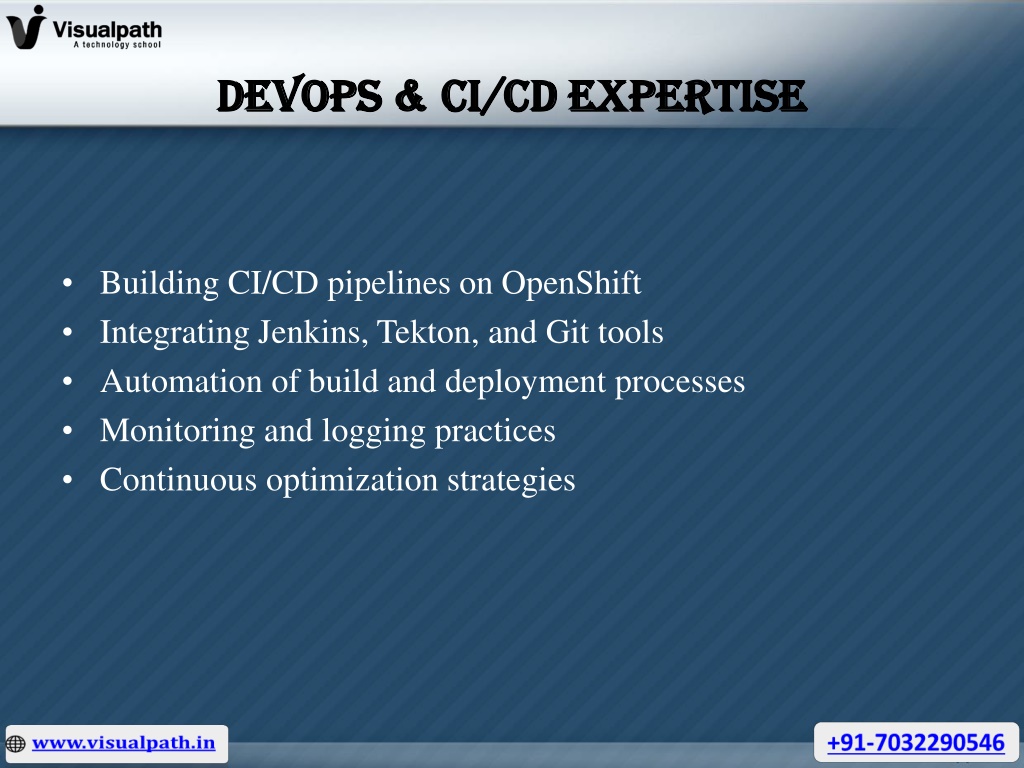 Visualpath
A technology school

DEVOPS & CI/CD EXPERTISE

• Building CI/CD pipelines on OpenShift
• Integrating Jenkins, Tekton, and Git tools
• Automation of build and deployment processes
• Monitoring and logging practices
• Continuous optimization strategies

www.visualpath.in

+91-7032290546